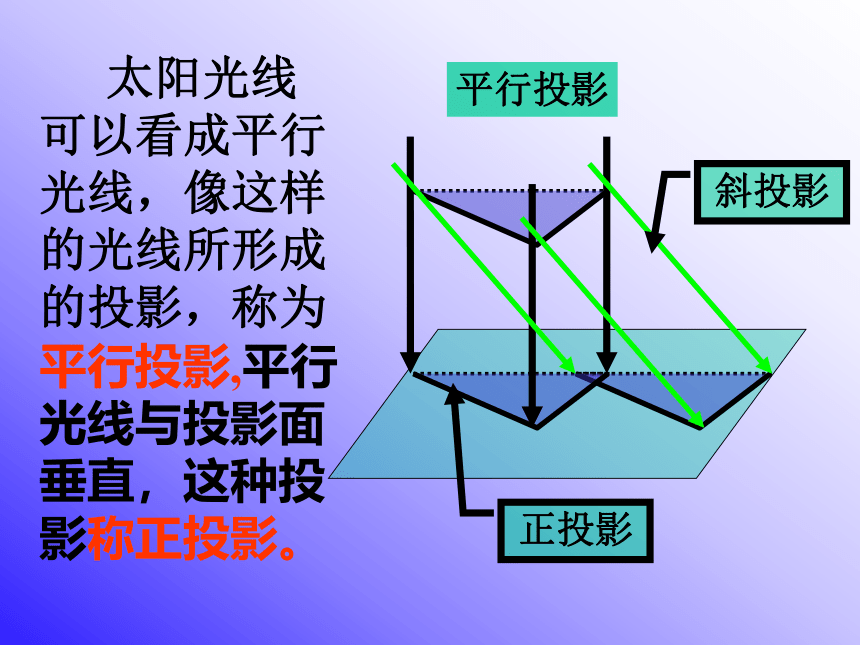 太阳光线可以看成平行光线，像这样的光线所形成的投影，称为平行投影,平行光线与投影面垂直，这种投影称正投影。

平行投影

斜投影

正投影